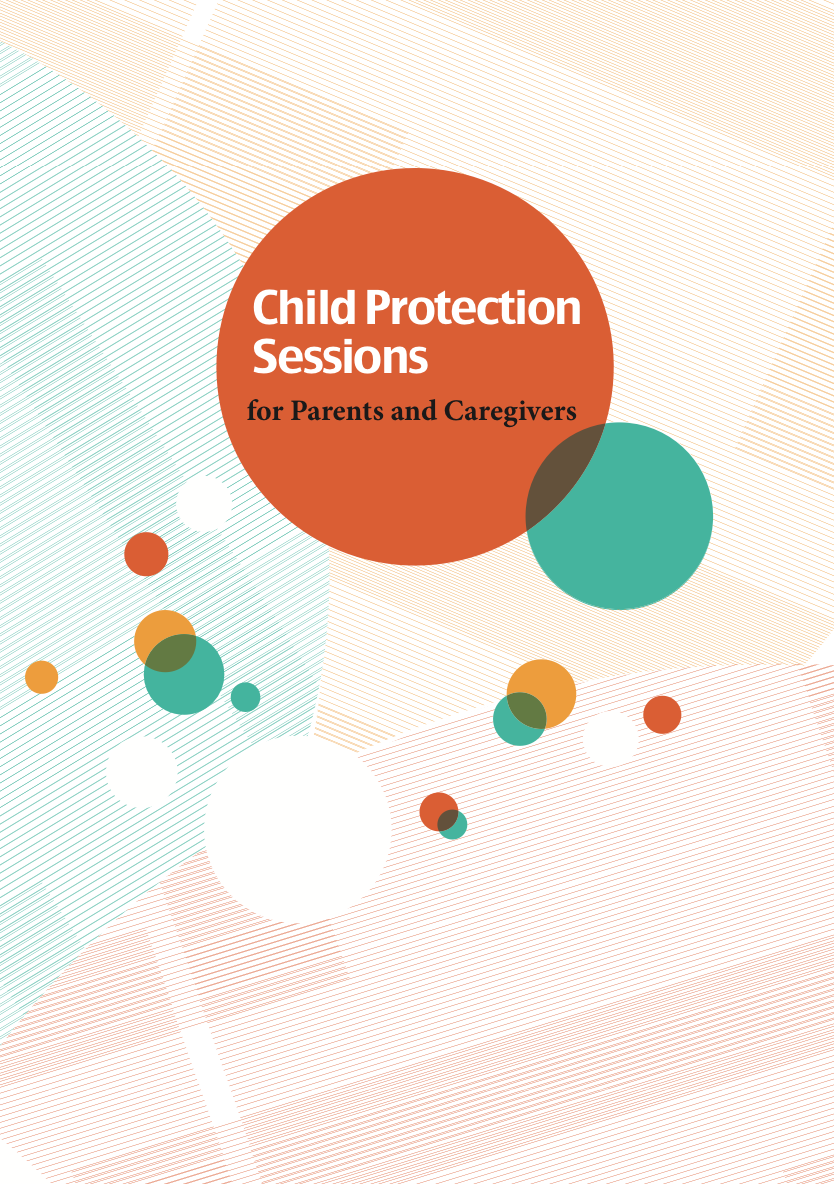 Child Protection Sessions

for Parents and Caregivers